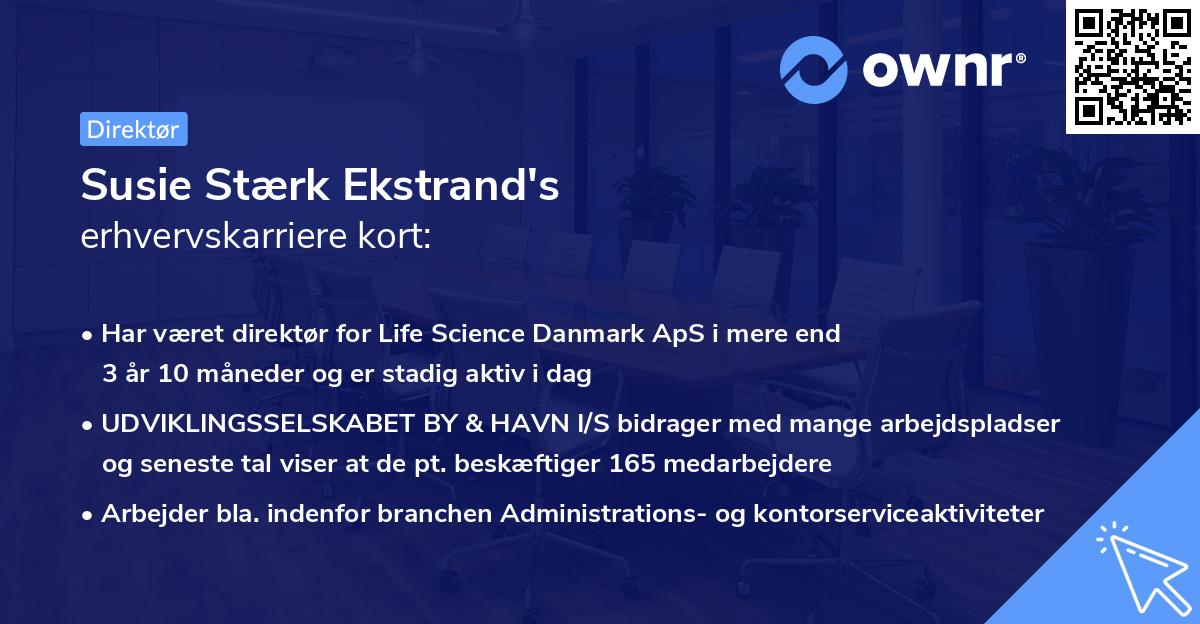 ownr®

Direktør

Susie Stærk Ekstrand's
erhvervskarriere kort:

• Har været direktør for Life Science Danmark ApS i mere end 3 år 10 måneder og er stadig aktiv i dag

• UDVIKLINGSSELSKABET BY & HAVN I/S bidrager med mange arbejdspladser og seneste tal viser at de pt. beskæftiger 165 medarbejdere

• Arbejder bla. indenfor branchen Administrations- og kontorserviceaktiviteter